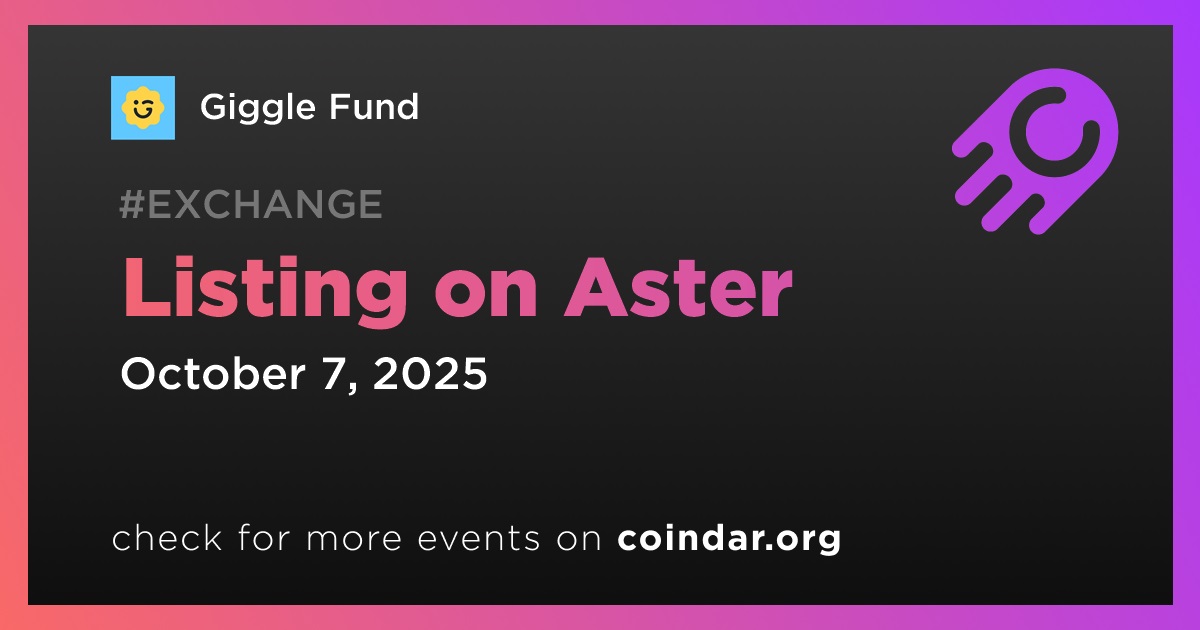 Giggle Fund

#EXCHANGE

Listing on Aster

October 7, 2025

check for more events on coindar.org